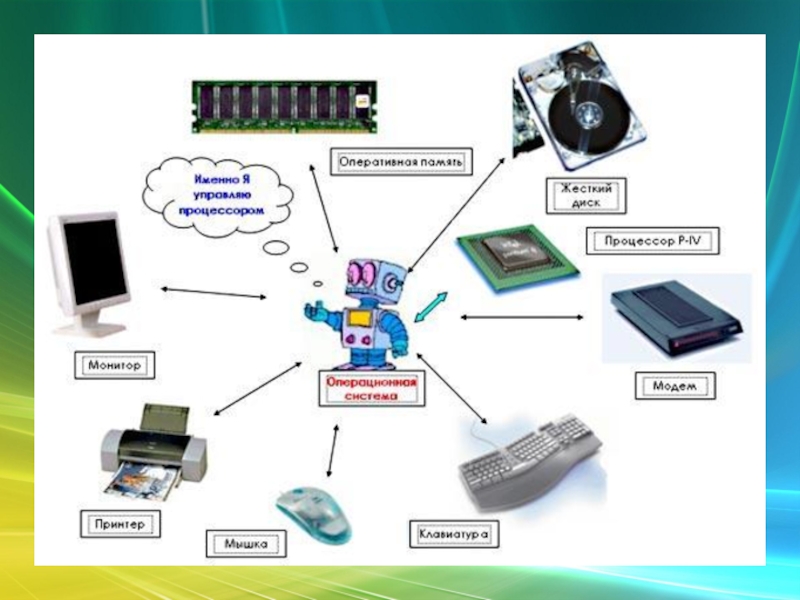 Оперативная память

Именно Я управляю процессором

Жесткий диск

Процессор P-IV

Монитор

Модем

Операционная система

Принтер

Мышка

Клавиатура